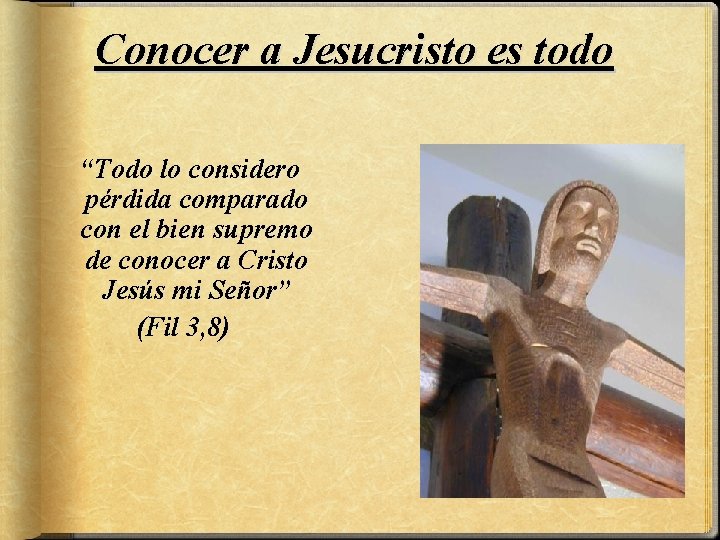 Conocer a Jesucristo es todo

“Todo lo considero pérdida comparado con el bien supremo de conocer a Cristo Jesús mi Señor”
(Fil 3,8)